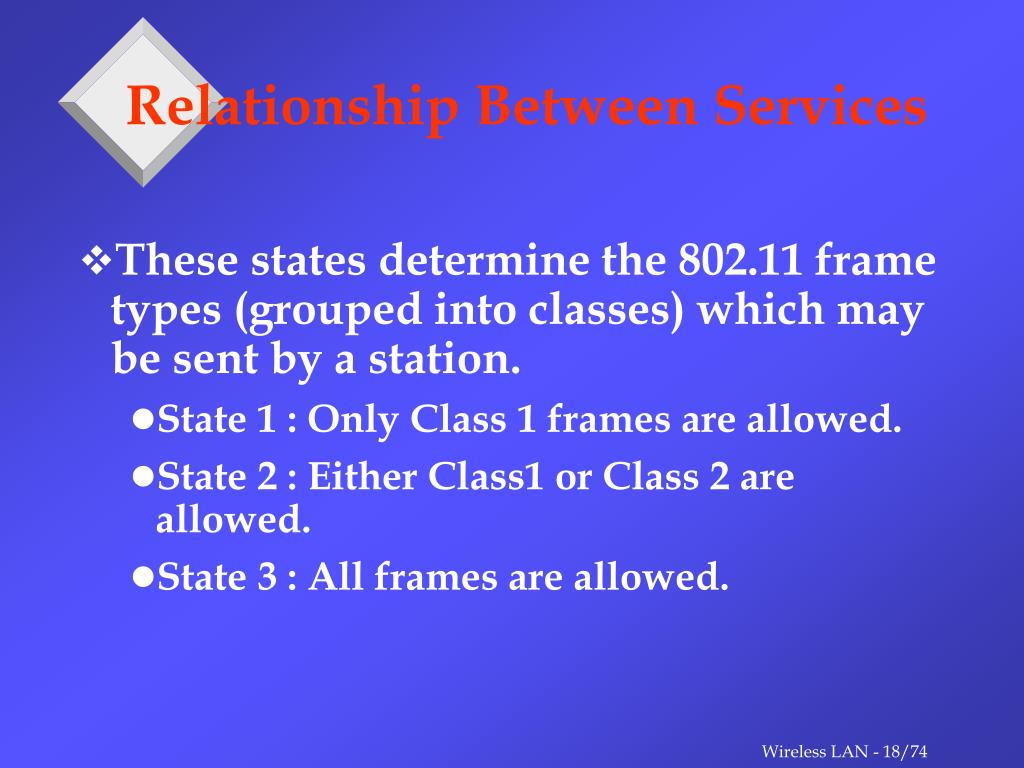 Relationship Between Services

❖These states determine the 802.11 frame types (grouped into classes) which may be sent by a station.

●State 1 : Only Class 1 frames are allowed.

●State 2 : Either Class1 or Class 2 are allowed.

●State 3 : All frames are allowed.

Wireless LAN - 18/74